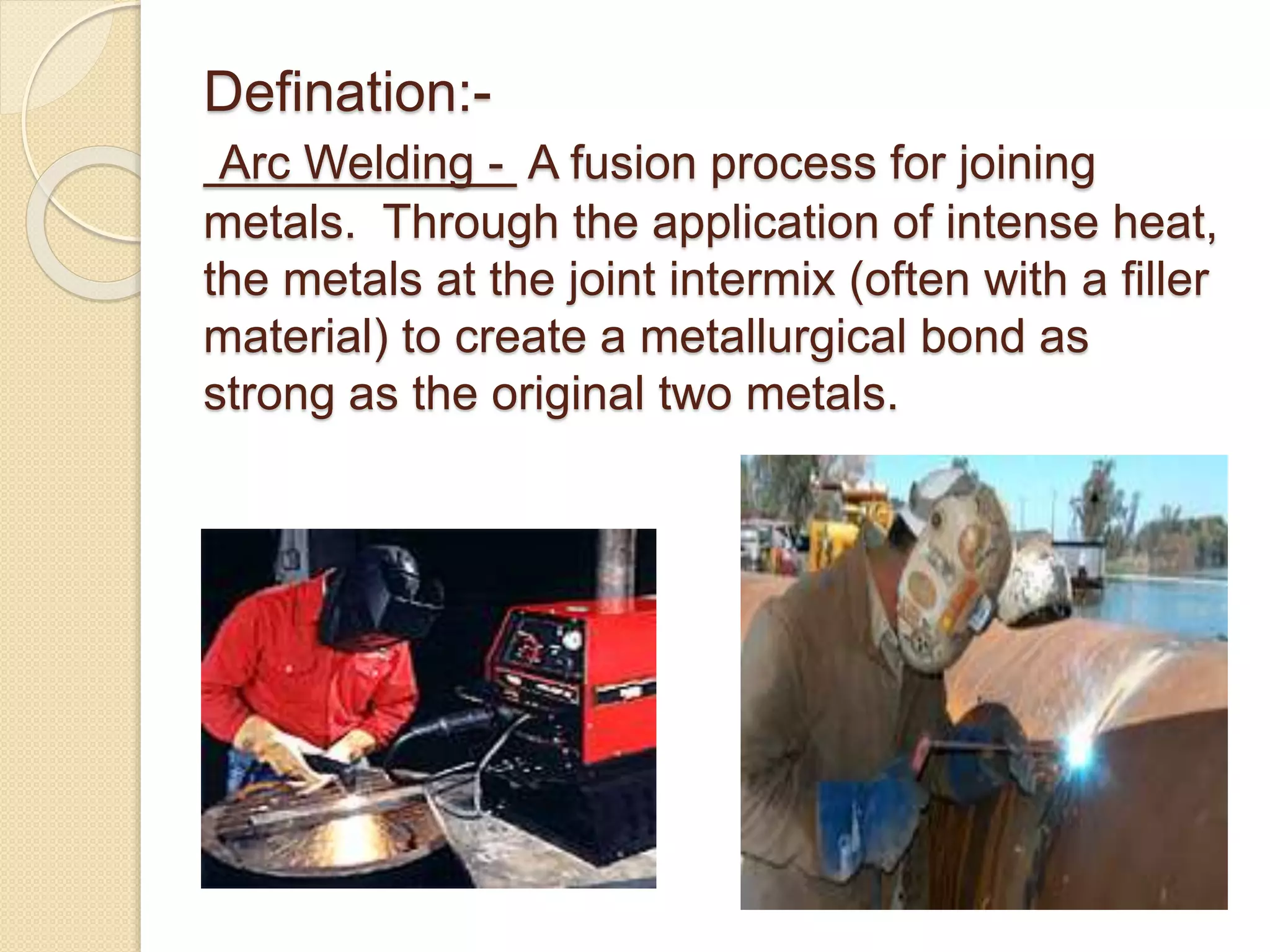 Defination:-

Arc Welding - A fusion process for joining metals. Through the application of intense heat, the metals at the joint intermix (often with a filler material) to create a metallurgical bond as strong as the original two metals.